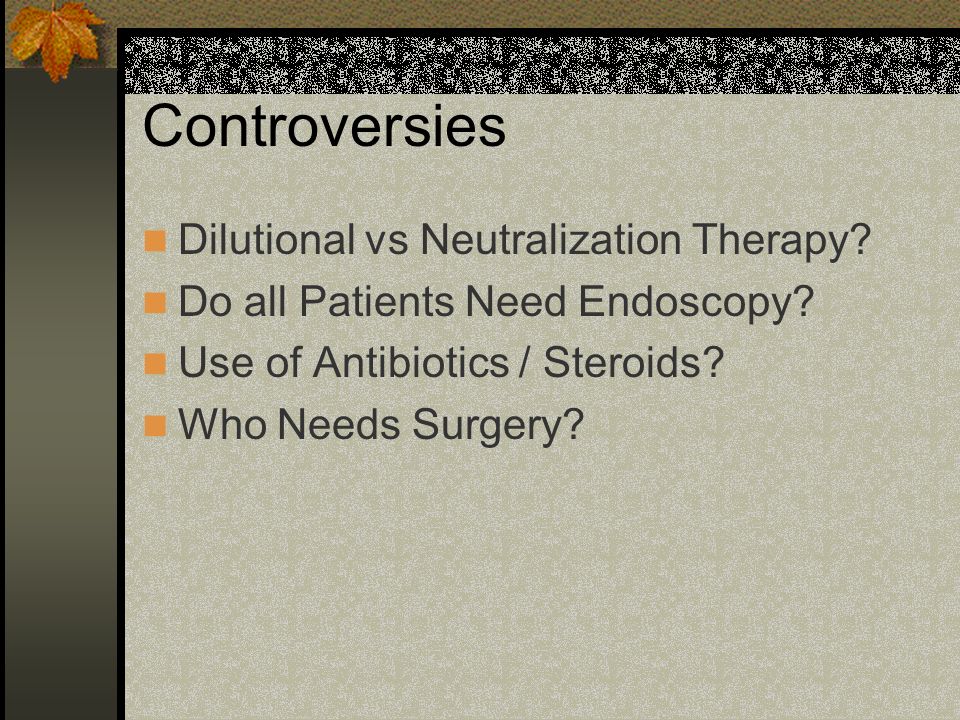 Controversies

Dilutional vs Neutralization Therapy?
Do all Patients Need Endoscopy?
Use of Antibiotics / Steroids?
Who Needs Surgery?